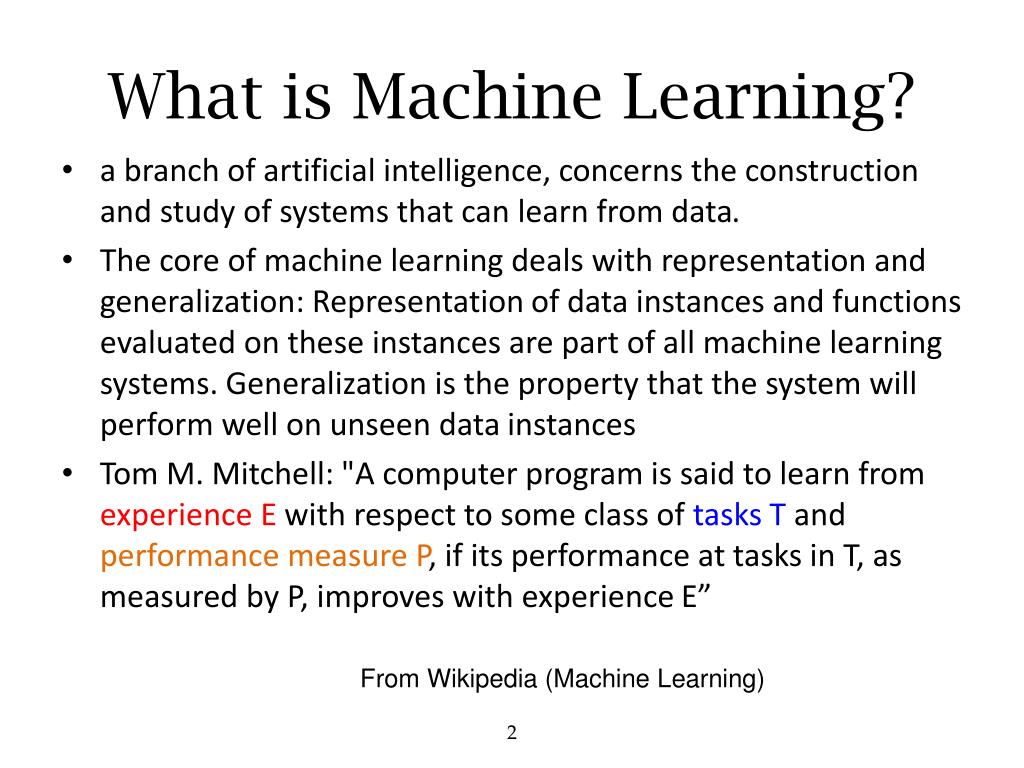 What is Machine Learning?

• a branch of artificial intelligence, concerns the construction and study of systems that can learn from data.

• The core of machine learning deals with representation and generalization: Representation of data instances and functions evaluated on these instances are part of all machine learning systems. Generalization is the property that the system will perform well on unseen data instances

• Tom M. Mitchell: "A computer program is said to learn from experience E with respect to some class of tasks T and performance measure P, if its performance at tasks in T, as measured by P, improves with experience E”

From Wikipedia (Machine Learning)

2